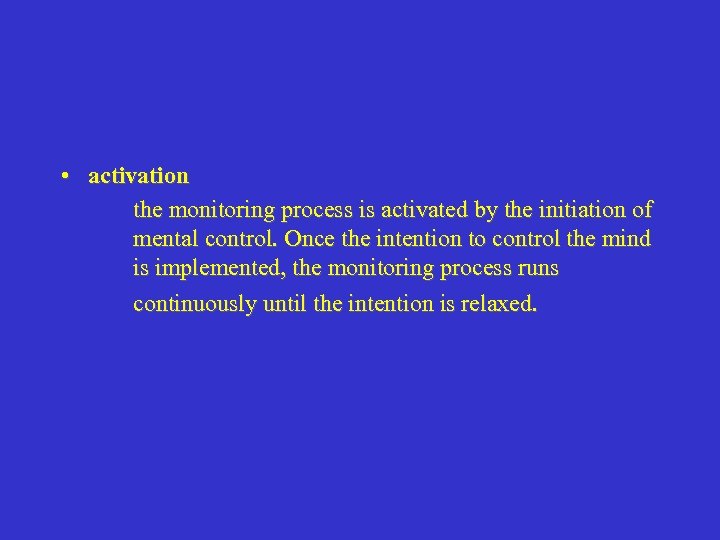 • activation

the monitoring process is activated by the initiation of mental control. Once the intention to control the mind is implemented, the monitoring process runs continuously until the intention is relaxed.